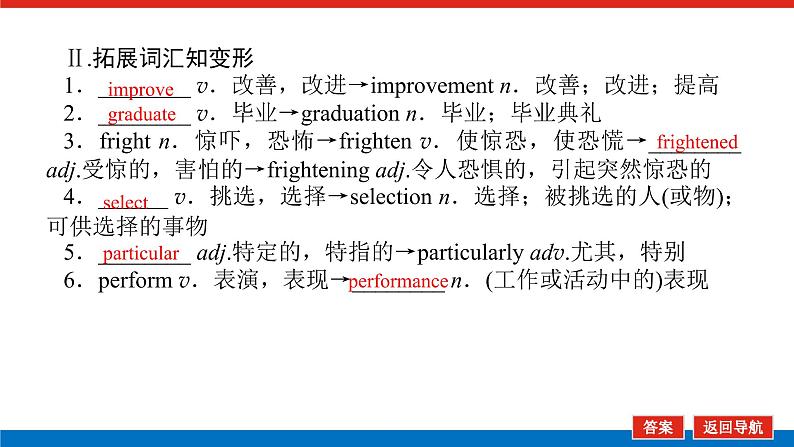 Ⅱ.拓展词汇知变形

1．improve v．改善，改进→improvement n．改善；改进；提高

2．graduate v．毕业→graduation n．毕业；毕业典礼

3．fright n．惊吓，恐怖→frighten v．使惊恐，使恐慌→frightened adj.受惊的，害怕的→frightening adj.令人恐惧的，引起突然惊恐的

4．select v．挑选，选择→selection n．选择；被挑选的人(或物)；可供选择的事物

5．particular adj.特定的，特指的→particularly adv.尤其，特别

6．perform v．表演，表现→performance n．(工作或活动中的)表现

答案 返回导航